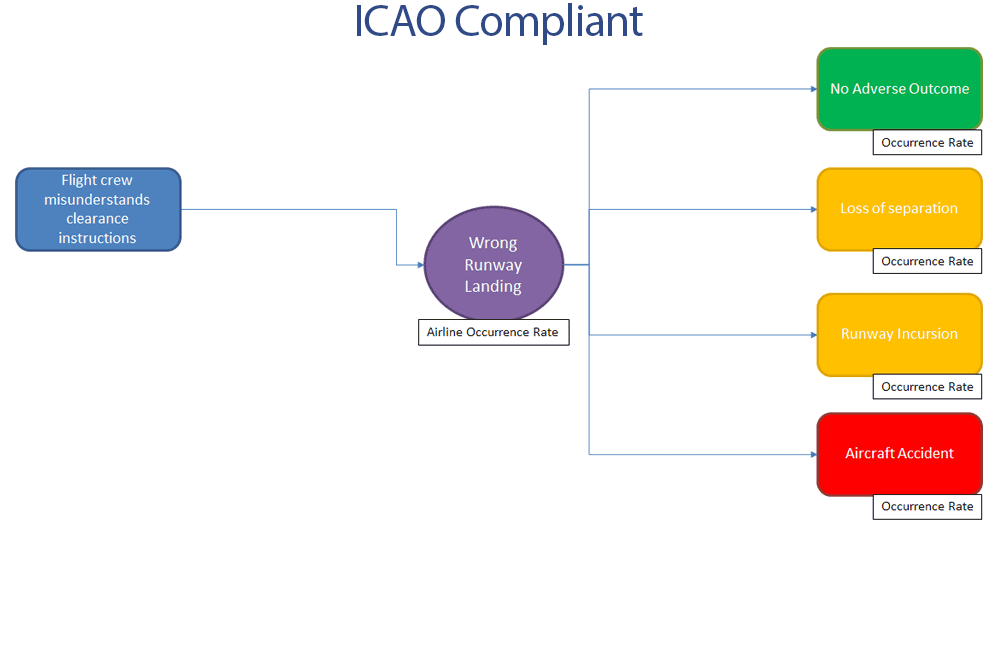 ICAO Compliant

Flight crew misunderstands clearance instructions

Wrong Runway Landing

Airline Occurrence Rate

No Adverse Outcome

Occurrence Rate

Loss of separation

Occurrence Rate

Runway Incursion

Occurrence Rate

Aircraft Accident

Occurrence Rate